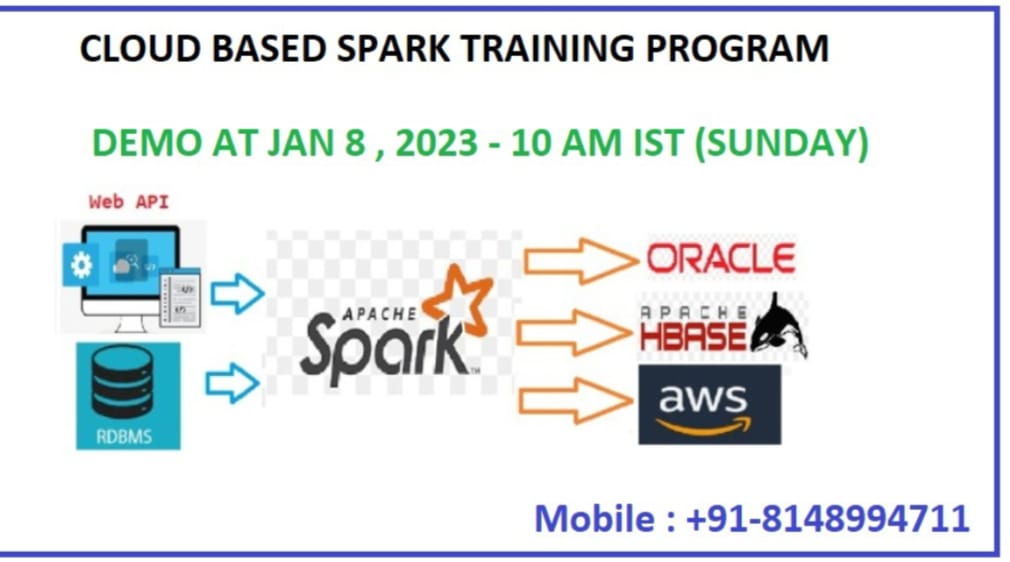 CLOUD BASED SPARK TRAINING PROGRAM

DEMO AT JAN 8 , 2023 - 10 AM IST (SUNDAY)

Web API

RDBMS

APACHE Spark

ORACLE

APACHE HBASE

aws

Mobile : +91-8148994711